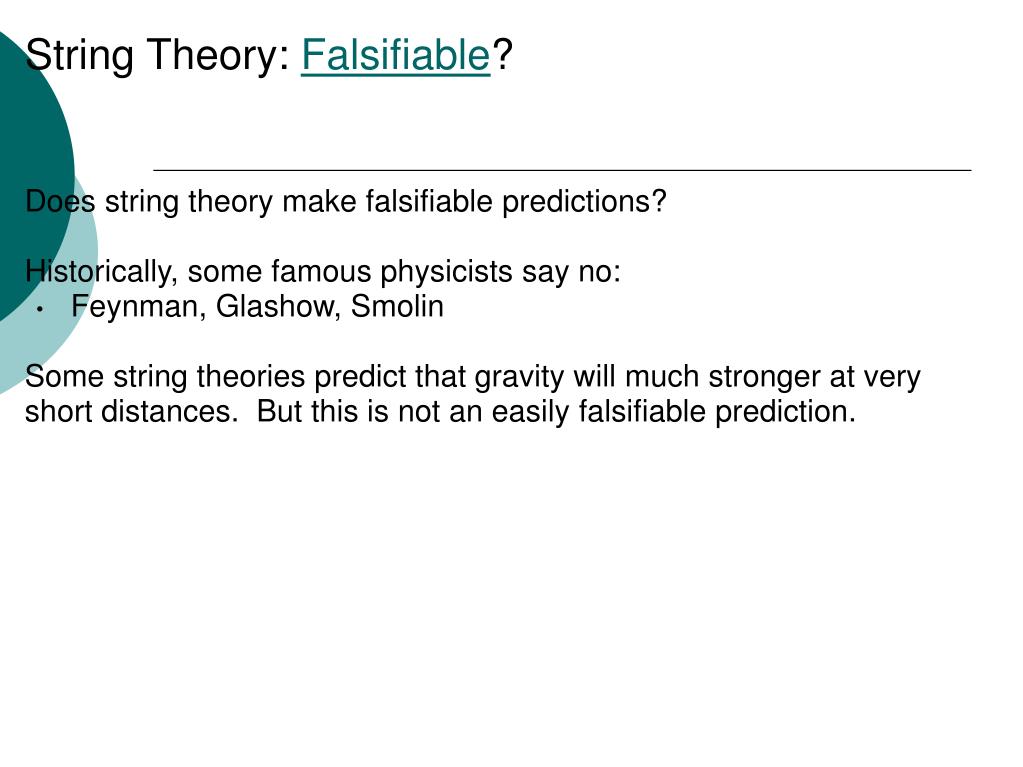 String Theory: Falsifiable?

Does string theory make falsifiable predictions?

Historically, some famous physicists say no:
• Feynman, Glashow, Smolin

Some string theories predict that gravity will much stronger at very short distances. But this is not an easily falsifiable prediction.